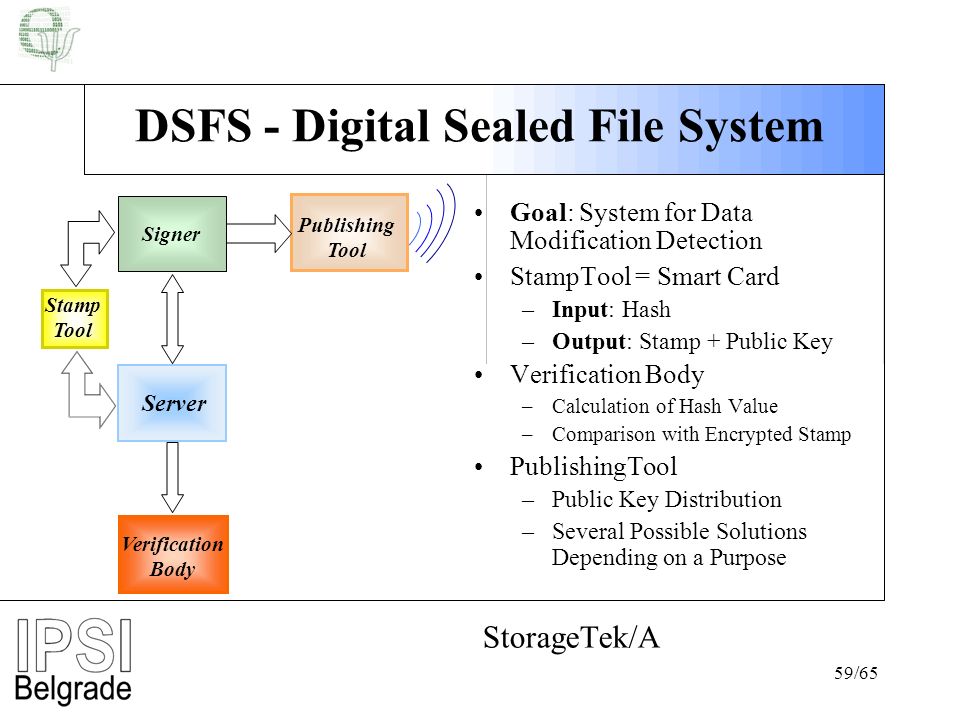 DSFS - Digital Sealed File System

Signer

Publishing Tool

Stamp Tool

Server

Verification Body

• Goal: System for Data Modification Detection
• StampTool = Smart Card
– Input: Hash
– Output: Stamp + Public Key
• Verification Body
– Calculation of Hash Value
– Comparison with Encrypted Stamp
• PublishingTool
– Public Key Distribution
– Several Possible Solutions Depending on a Purpose

IPSI Belgrade

StorageTek/A

59/65